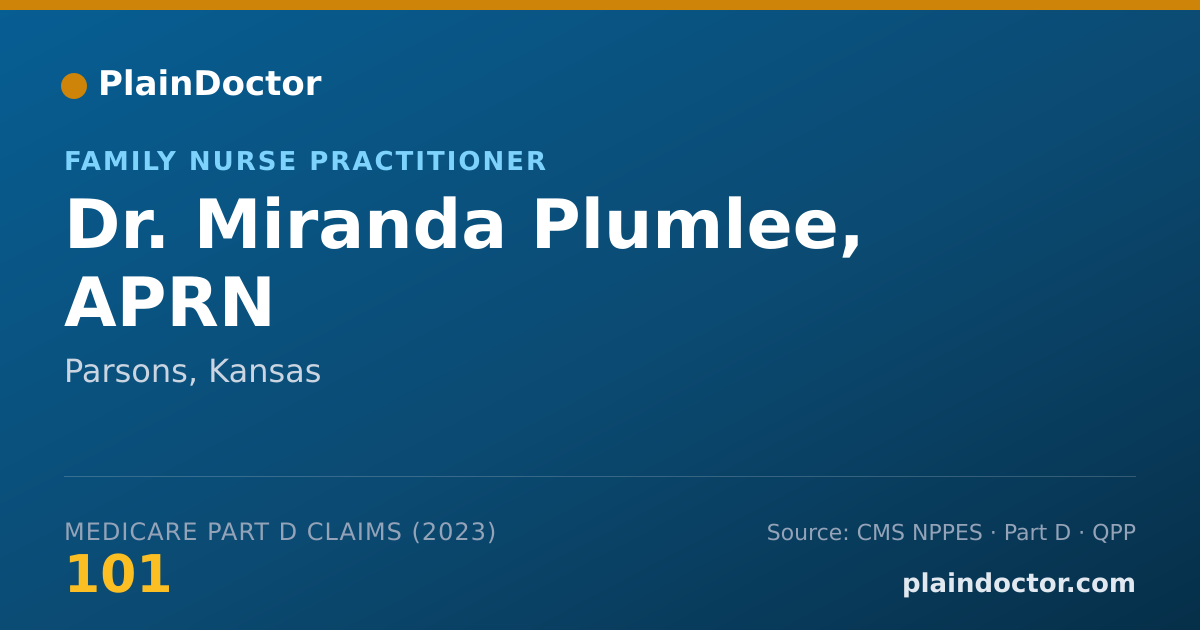 PlainDoctor

FAMILY NURSE PRACTITIONER

Dr. Miranda Plumlee, APRN

Parsons, Kansas

MEDICARE PART D CLAIMS (2023)

101

Source: CMS NPPES · Part D · QPP

plaindoctor.com